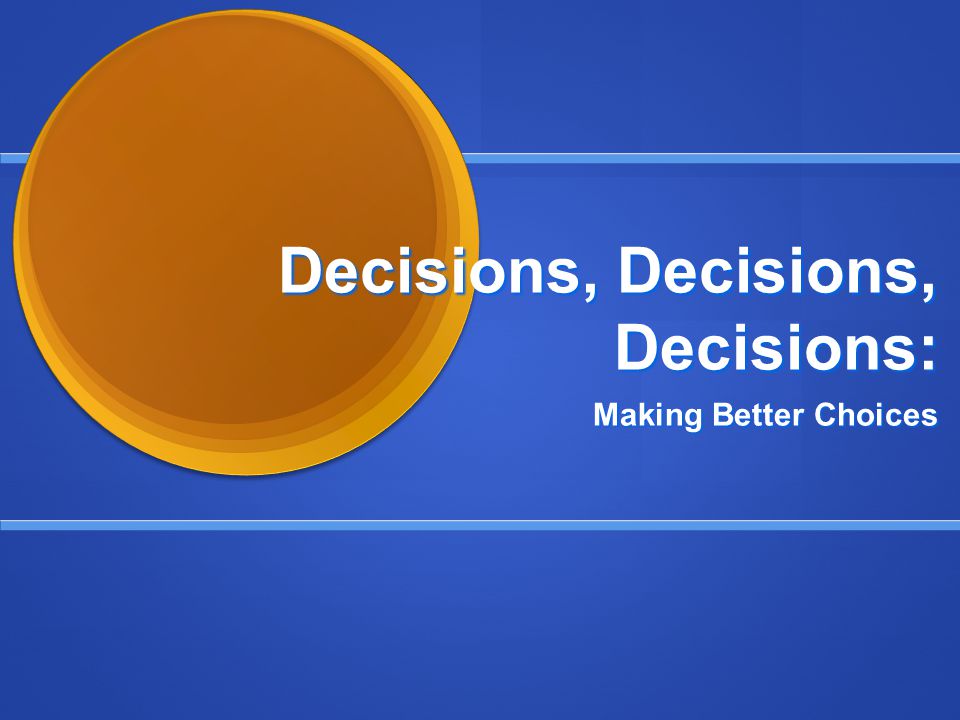 Decisions, Decisions, Decisions:

Making Better Choices